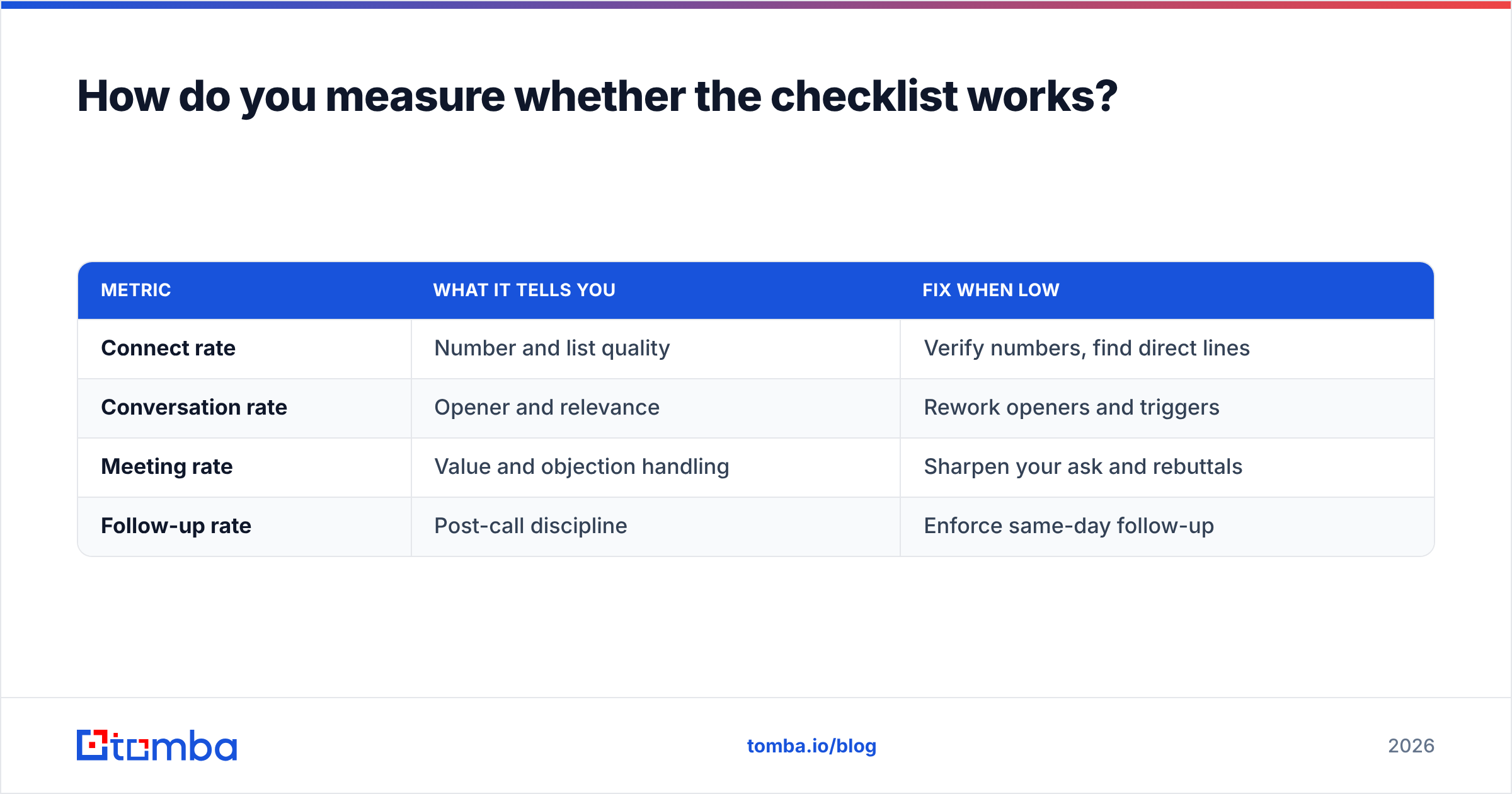 How do you measure whether the checklist works?

| METRIC | WHAT IT TELLS YOU | FIX WHEN LOW |
|---|---|---|
| Connect rate | Number and list quality | Verify numbers, find direct lines |
| Conversation rate | Opener and relevance | Rework openers and triggers |
| Meeting rate | Value and objection handling | Sharpen your ask and rebuttals |
| Follow-up rate | Post-call discipline | Enforce same-day follow-up |

tomba

tomba.io/blog

2026